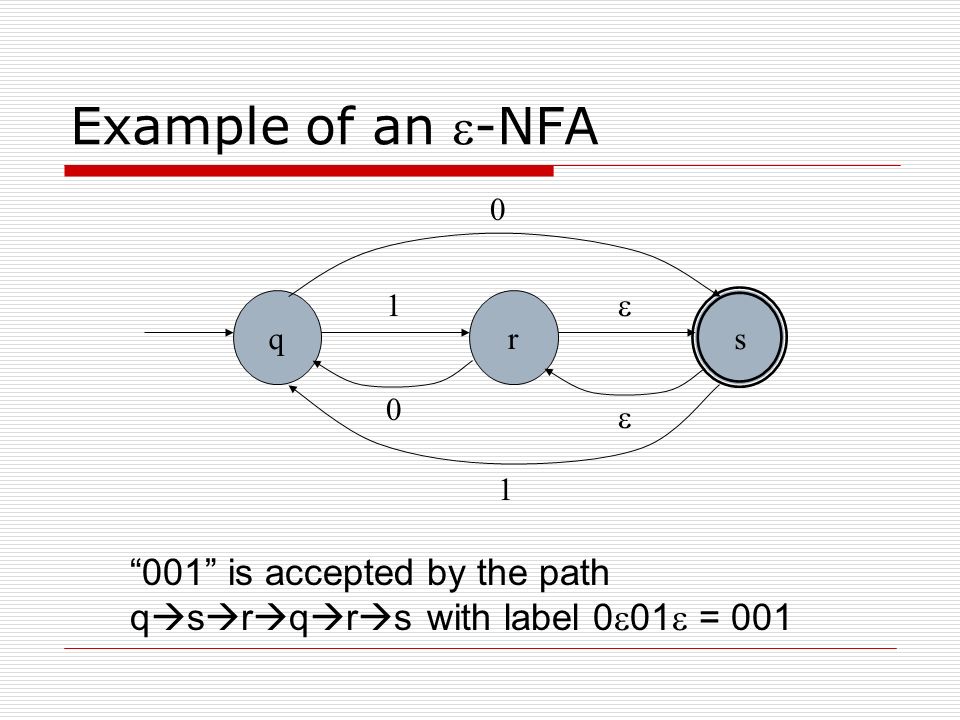 Example of an ε-NFA

0

1

ε

q

r

s

0

ε

1

“001” is accepted by the path
q→s→r→q→r→s with label 0ε01ε = 001